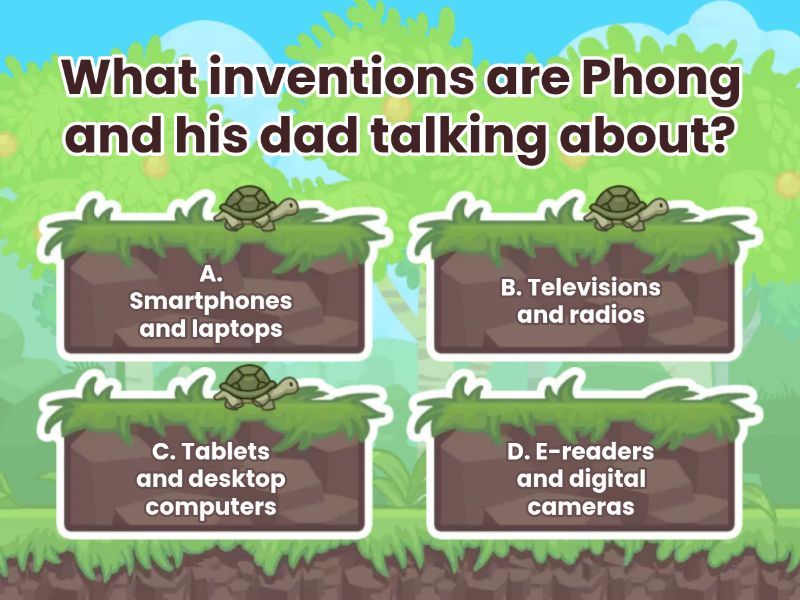 What inventions are Phong and his dad talking about?

A. Smartphones and laptops

B. Televisions and radios

C. Tablets and desktop computers

D. E-readers and digital cameras